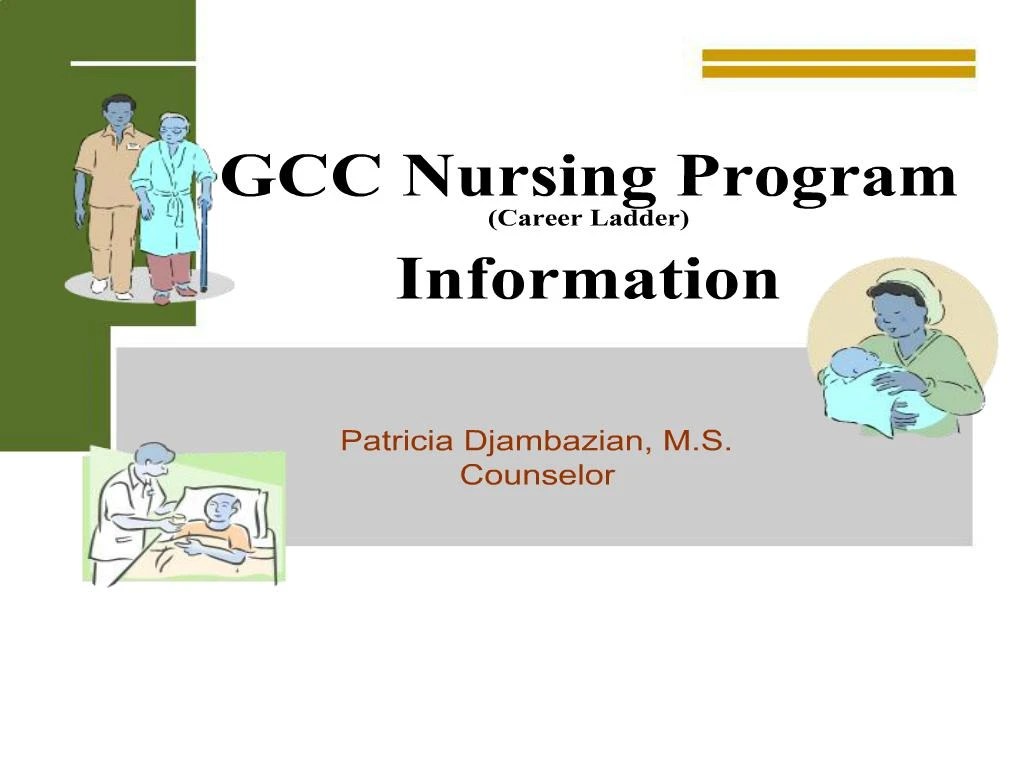 GCC Nursing Program
(Career Ladder)
Information

Patricia Djambazian, M.S.
Counselor